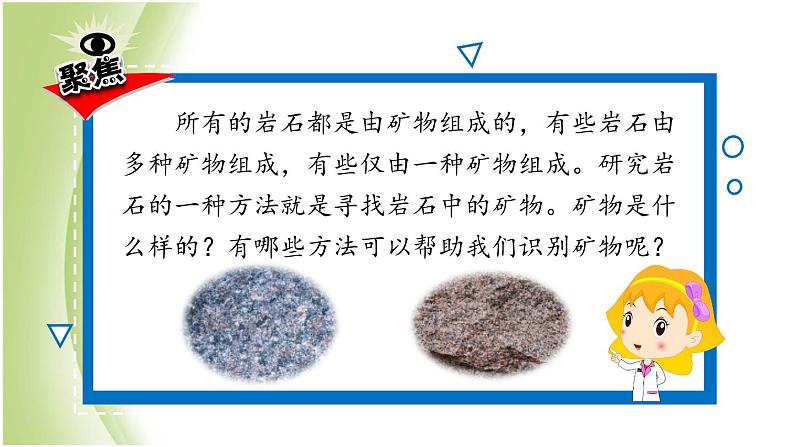 聚焦

所有的岩石都是由矿物组成的，有些岩石由多种矿物组成，有些仅由一种矿物组成。研究岩石的一种方法就是寻找岩石中的矿物。矿物是什么样的？有哪些方法可以帮助我们识别矿物呢？